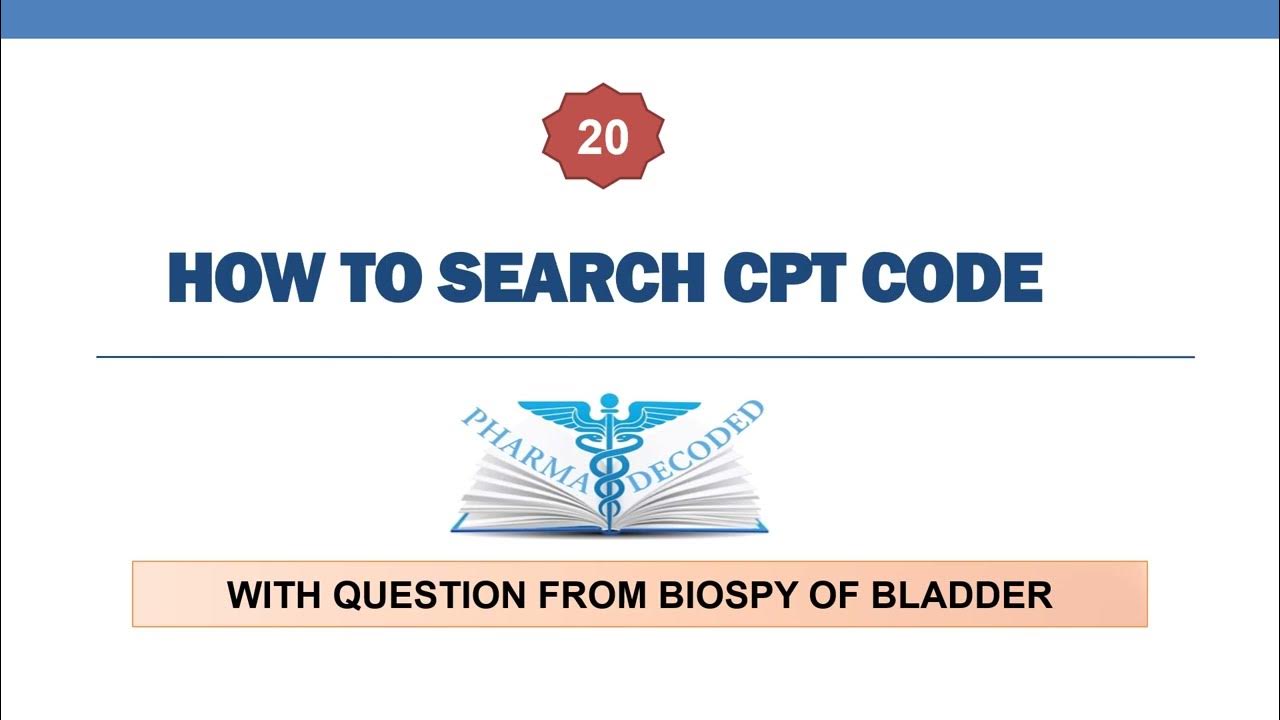 20

HOW TO SEARCH CPT CODE

PHARMA DECODED

WITH QUESTION FROM BIOSPY OF BLADDER